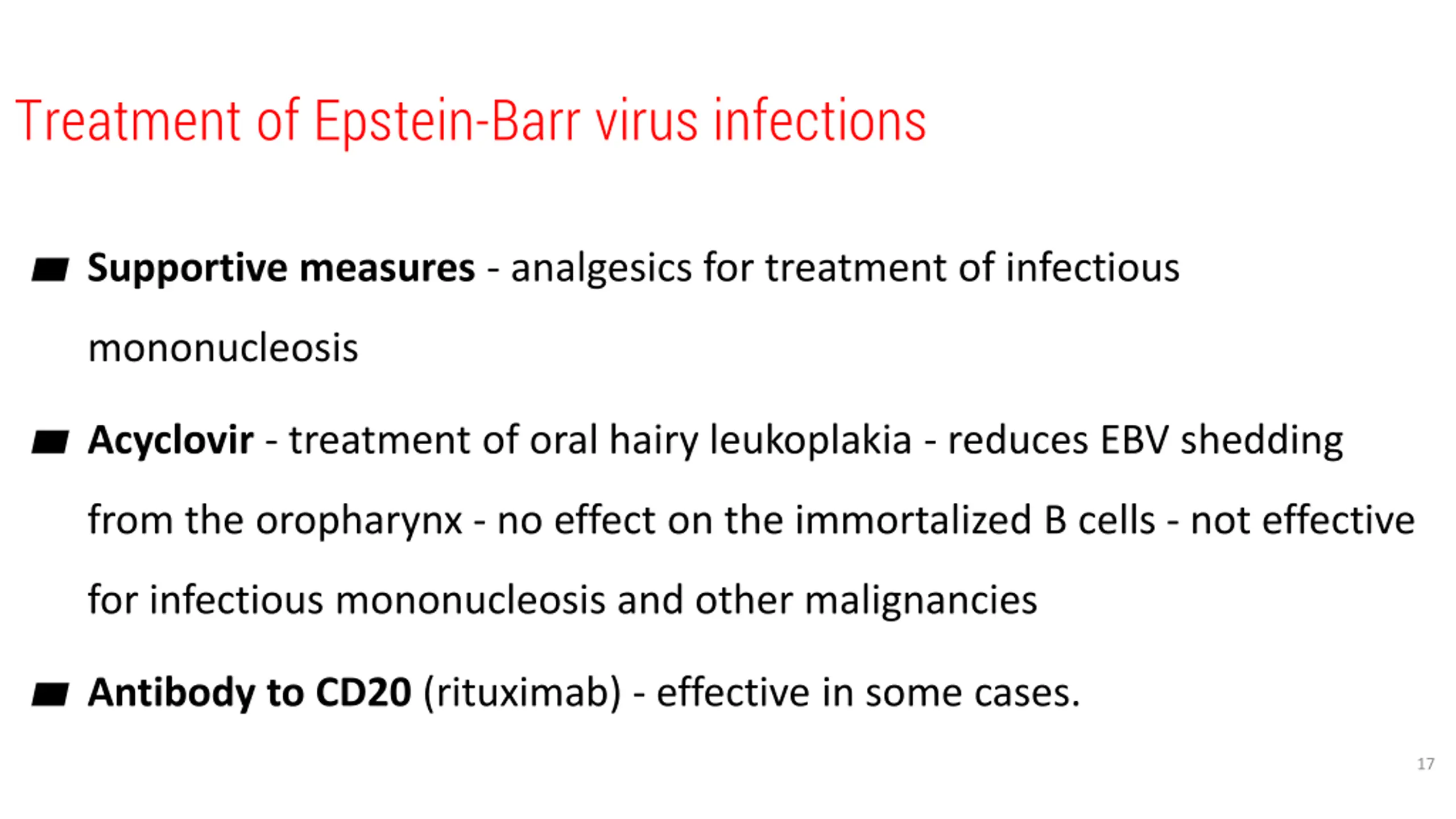 Treatment of Epstein-Barr virus infections

Supportive measures - analgesics for treatment of infectious mononucleosis

Acyclovir - treatment of oral hairy leukoplakia - reduces EBV shedding from the oropharynx - no effect on the immortalized B cells - not effective for infectious mononucleosis and other malignancies

Antibody to CD20 (rituximab) - effective in some cases.

17